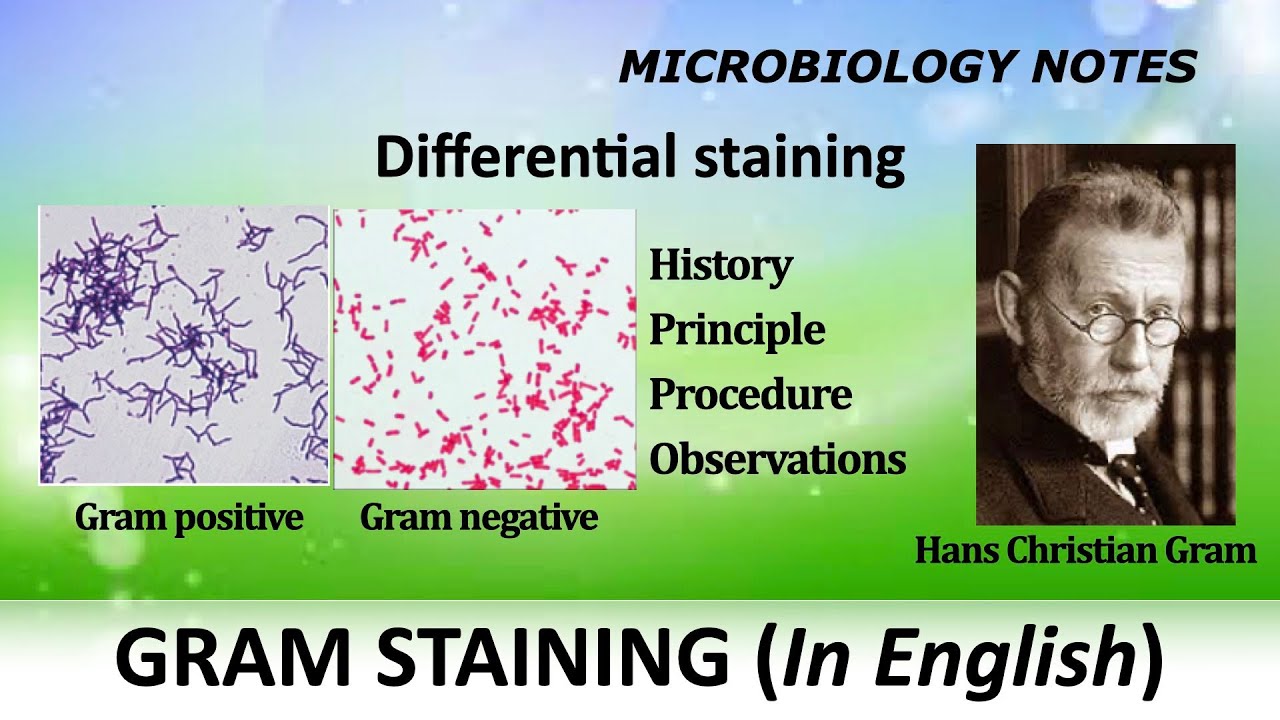 MICROBIOLOGY NOTES

Differential staining

History
Principle
Procedure
Observations

Gram positive

Gram negative

Hans Christian Gram

GRAM STAINING (In English)